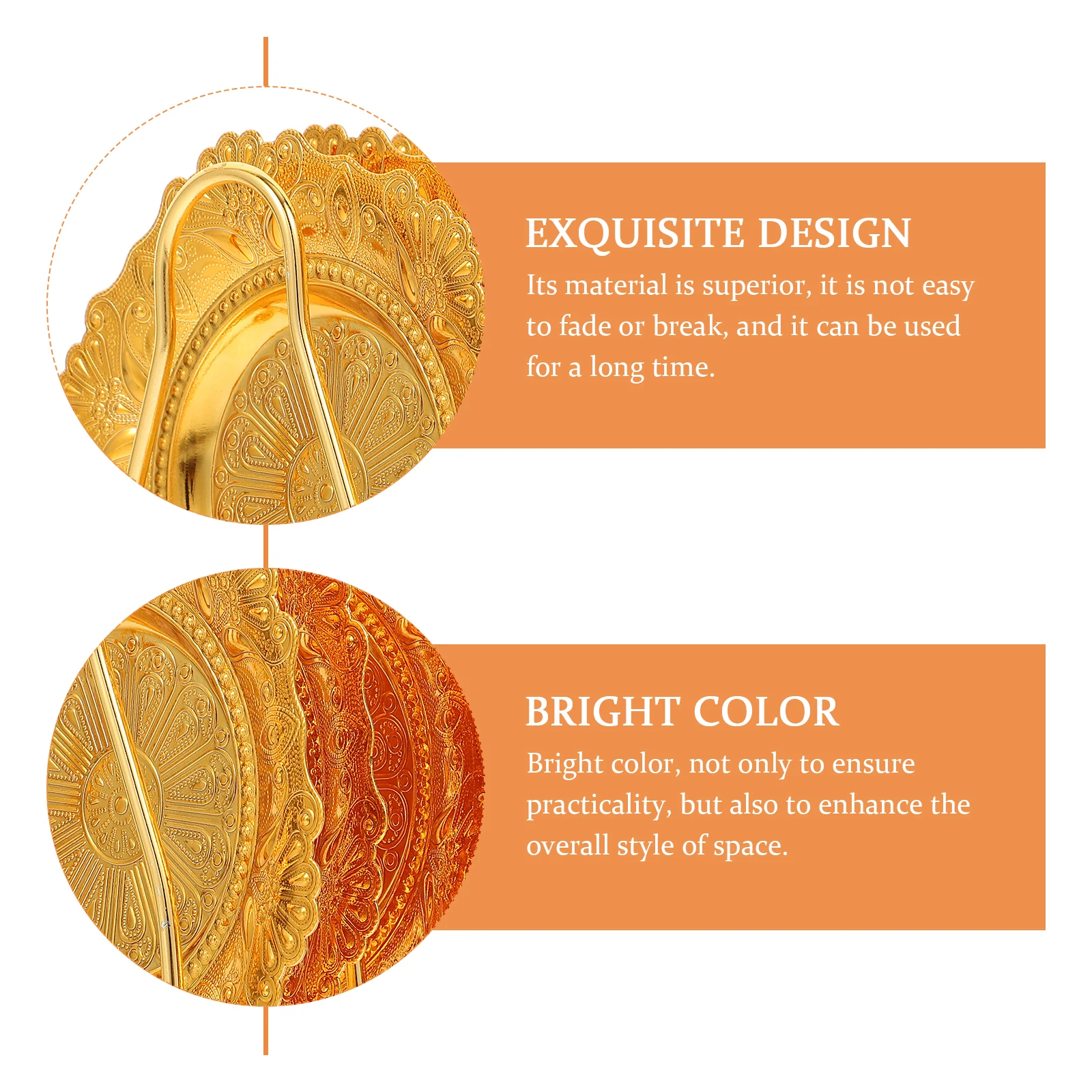 EXQUISITE DESIGN

Its material is superior, it is not easy to fade or break, and it can be used for a long time.

BRIGHT COLOR

Bright color, not only to ensure practicality, but also to enhance the overall style of space.